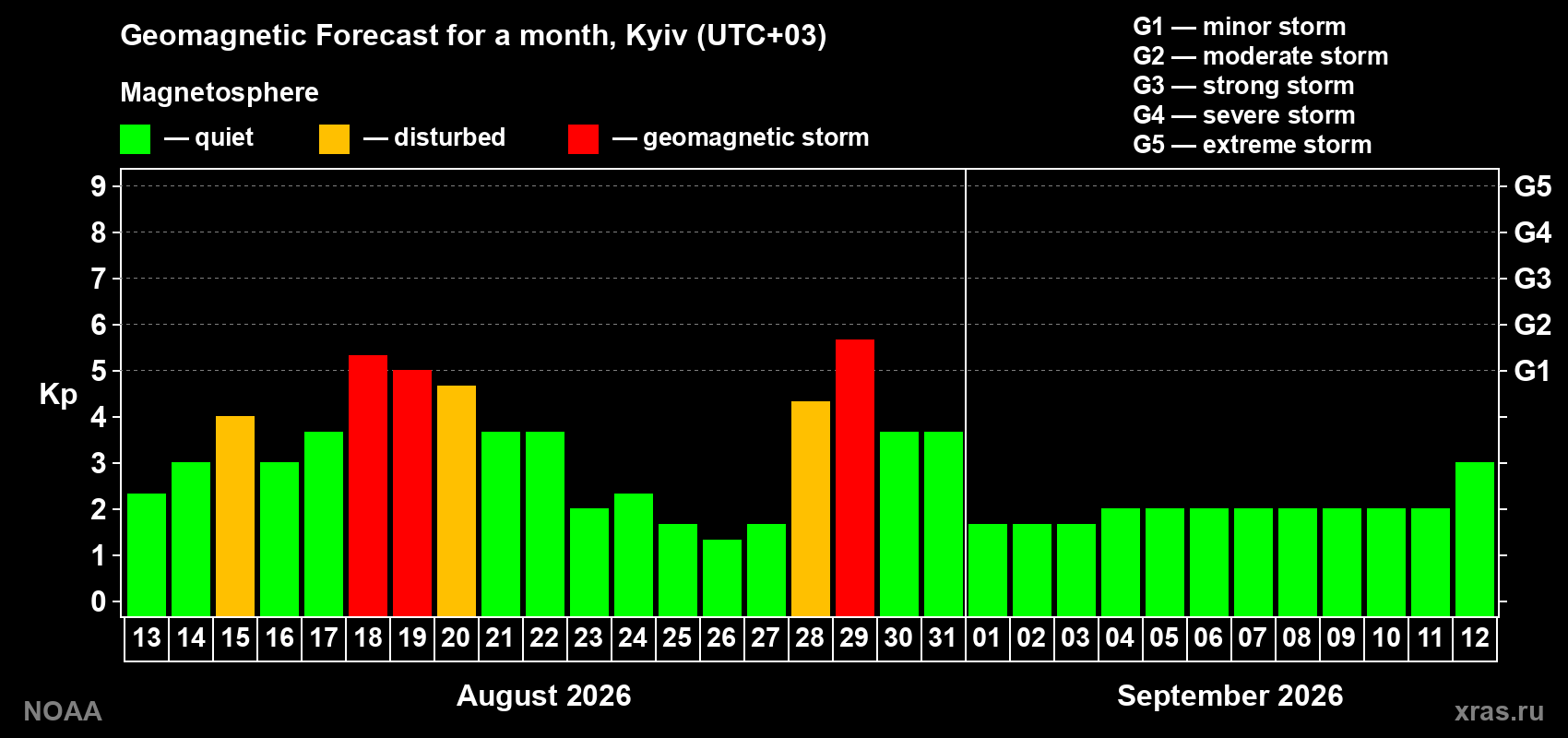 Geomagnetic Forecast for a month, Kyiv (UTC+03)

Magnetosphere

— quiet — disturbed — geomagnetic storm

G1 — minor storm
G2 — moderate storm
G3 — strong storm
G4 — severe storm
G5 — extreme storm

Kp

9
8
7
6
5
4
3
2
1
0

G5
G4
G3
G2
G1

13 14 15 16 17 18 19 20 21 22 23 24 25 26 27 28 29 30 31 01 02 03 04 05 06 07 08 09 10 11 12

August 2026

September 2026

NOAA

xras.ru